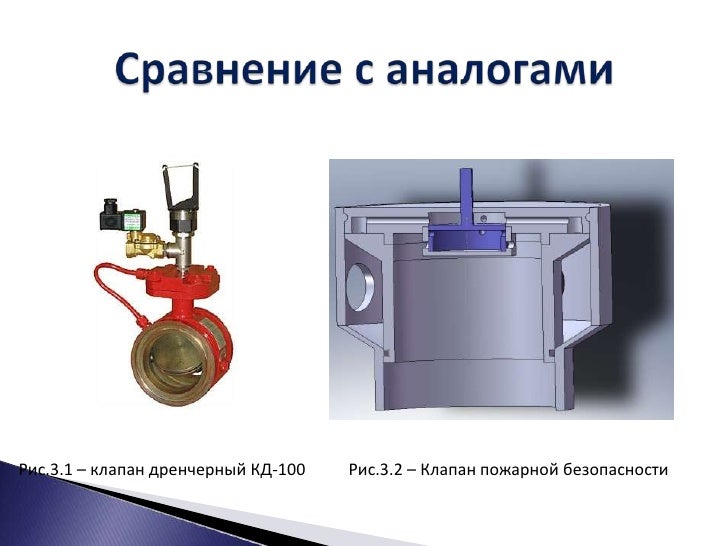 Сравнение с аналогами

Рис.3.1 – клапан дренчерный КД-100

Рис.3.2 – Клапан пожарной безопасности